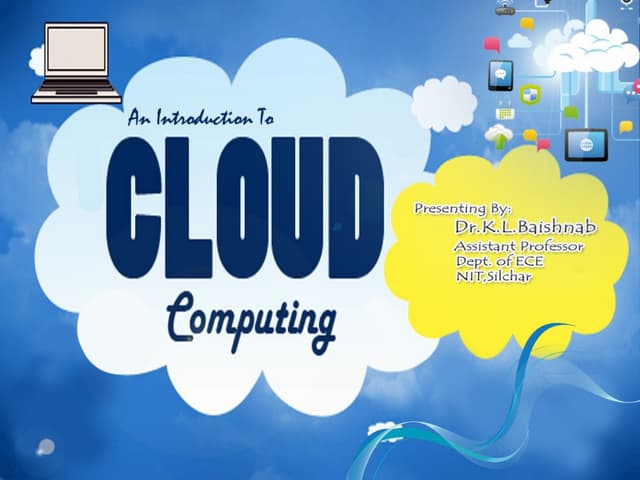 An Introduction To

CLOUD

Computing

Presenting By:
Dr.K.L.Baishnab
Assistant Professor
Dept. of ECE
NIT,Silchar